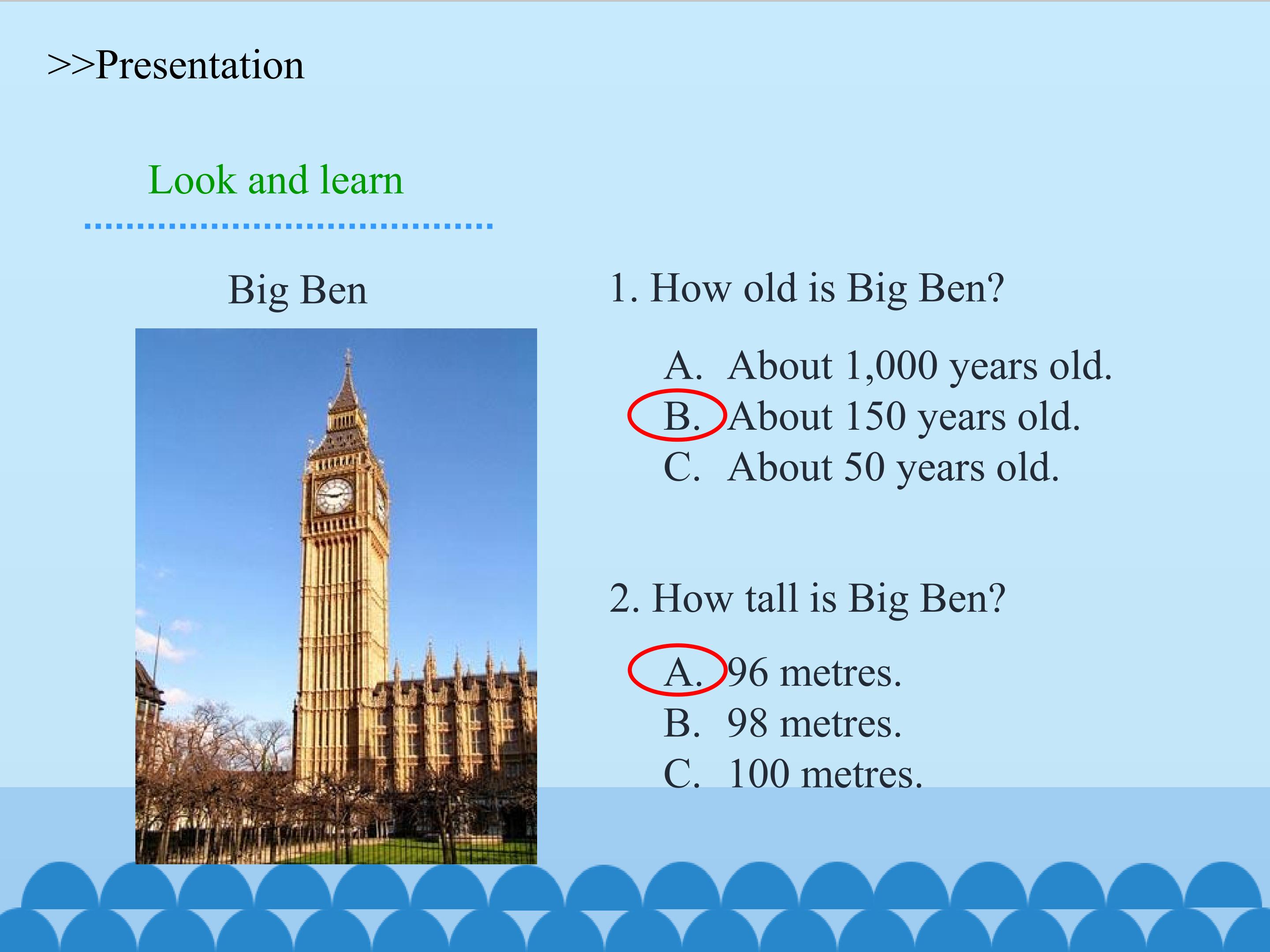 >>Presentation

Look and learn

Big Ben

1. How old is Big Ben?

A. About 1,000 years old.
B. About 150 years old.
C. About 50 years old.

2. How tall is Big Ben?

A. 96 metres.
B. 98 metres.
C. 100 metres.